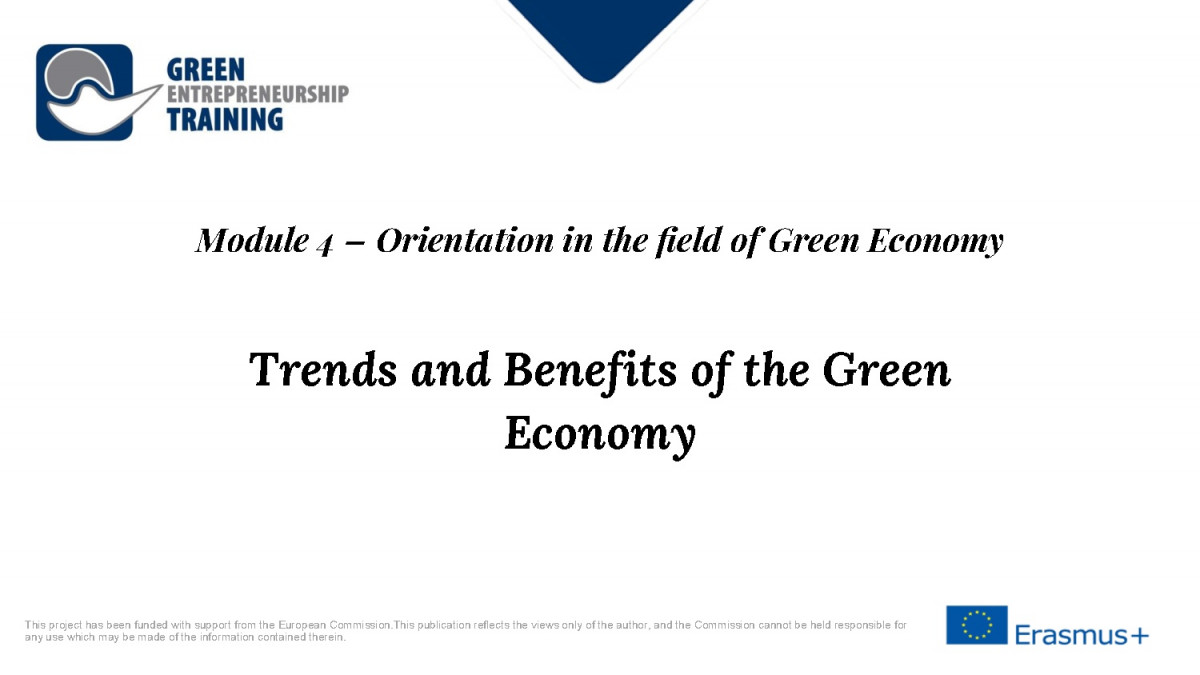 GREEN
ENTREPRENEURSHIP
TRAINING

Module 4 – Orientation in the field of Green Economy

Trends and Benefits of the Green Economy

This project has been funded with support from the European Commission.This publication reflects the views only of the author, and the Commission cannot be held responsible for any use which may be made of the information contained therein.

Erasmus+